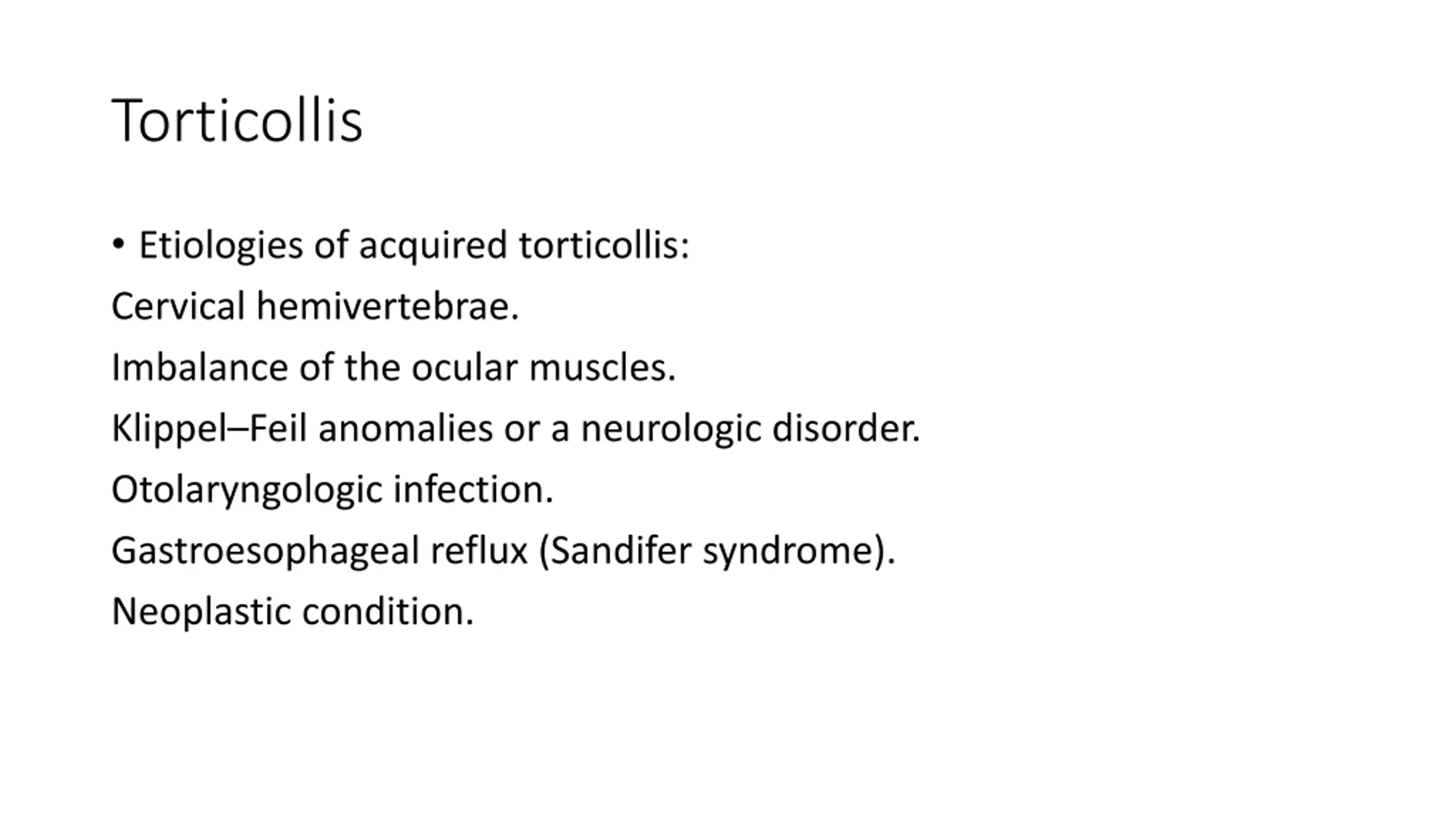 Torticollis

• Etiologies of acquired torticollis:

Cervical hemivertebrae.

Imbalance of the ocular muscles.

Klippel–Feil anomalies or a neurologic disorder.

Otolaryngologic infection.

Gastroesophageal reflux (Sandifer syndrome).

Neoplastic condition.